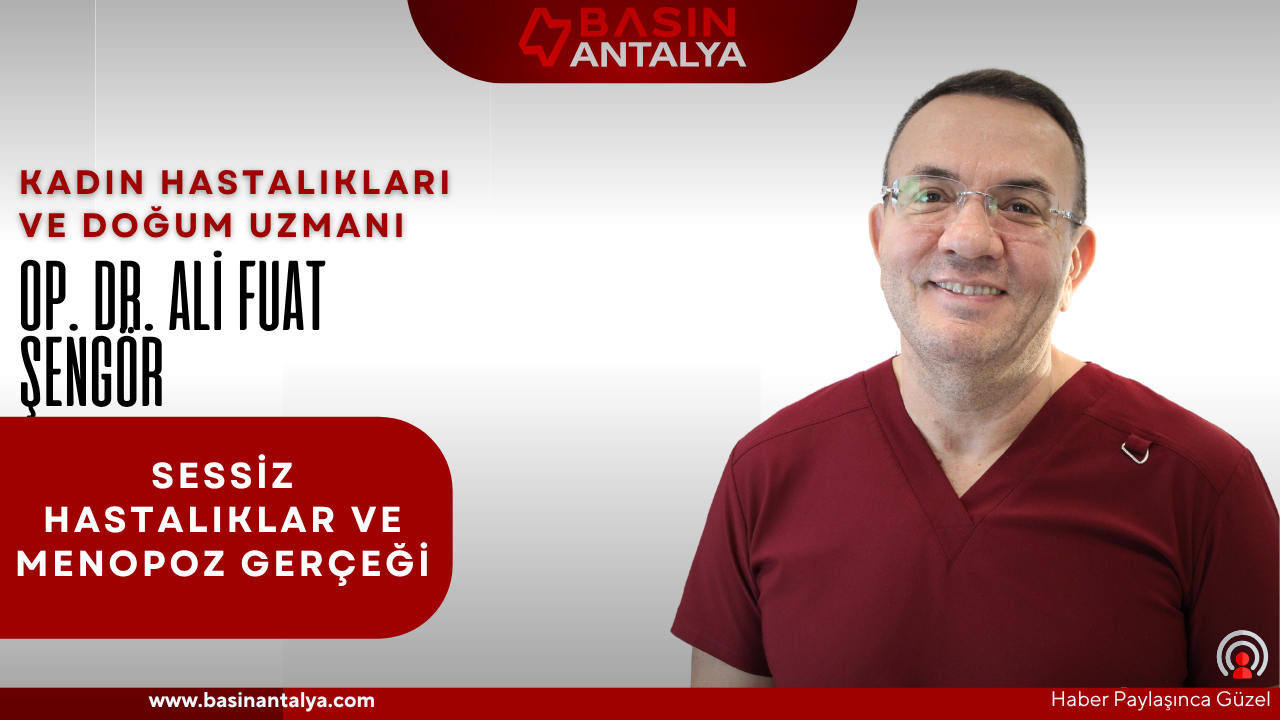 BASIN ANTALYA

KADIN HASTALIKLARI VE DOĞUM UZMANI

OP. DR. ALİ FUAT ŞENGÖR

SESSİZ HASTALIKLAR VE MENOPOZ GERÇEĞİ

www.basinantalya.com

Haber Paylaşınca Güzel